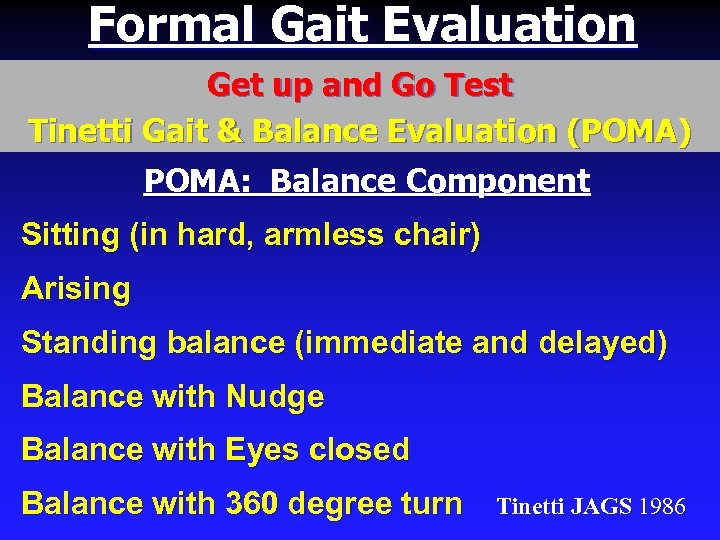 Formal Gait Evaluation

Get up and Go Test

Tinetti Gait & Balance Evaluation (POMA)

POMA: Balance Component

Sitting (in hard, armless chair)

Arising

Standing balance (immediate and delayed)

Balance with Nudge

Balance with Eyes closed

Balance with 360 degree turn

Tinetti JAGS 1986